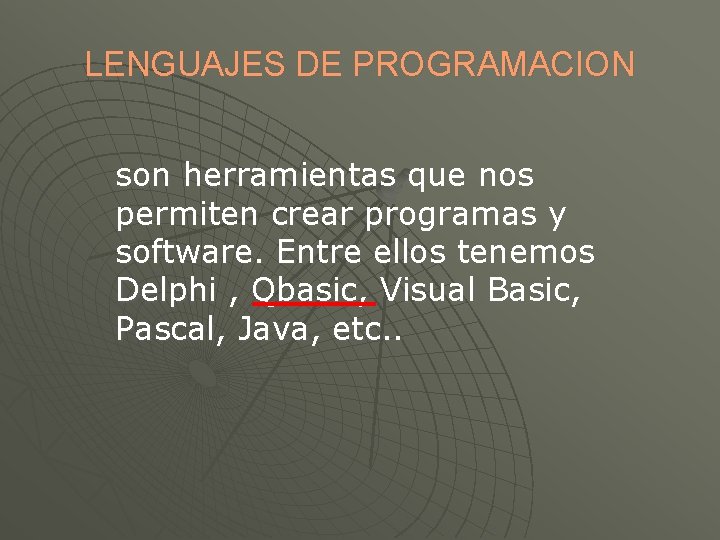 LENGUAJES DE PROGRAMACION

son herramientas que nos permiten crear programas y software. Entre ellos tenemos Delphi , Qbasic, Visual Basic, Pascal, Java, etc..